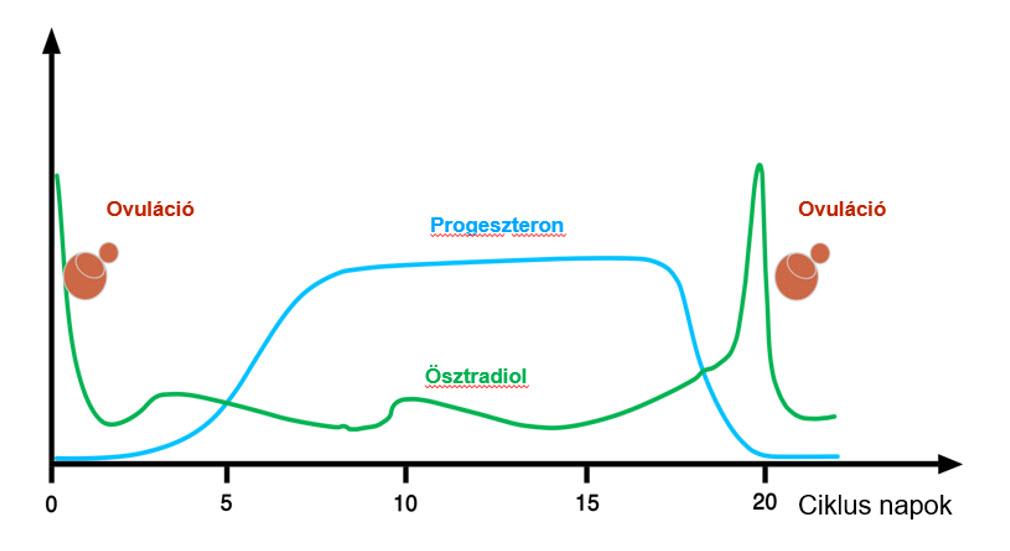 Ovuláció

Progeszteron

Ovuláció

Ösztradiol

0
5
10
15
20
Ciklus napok